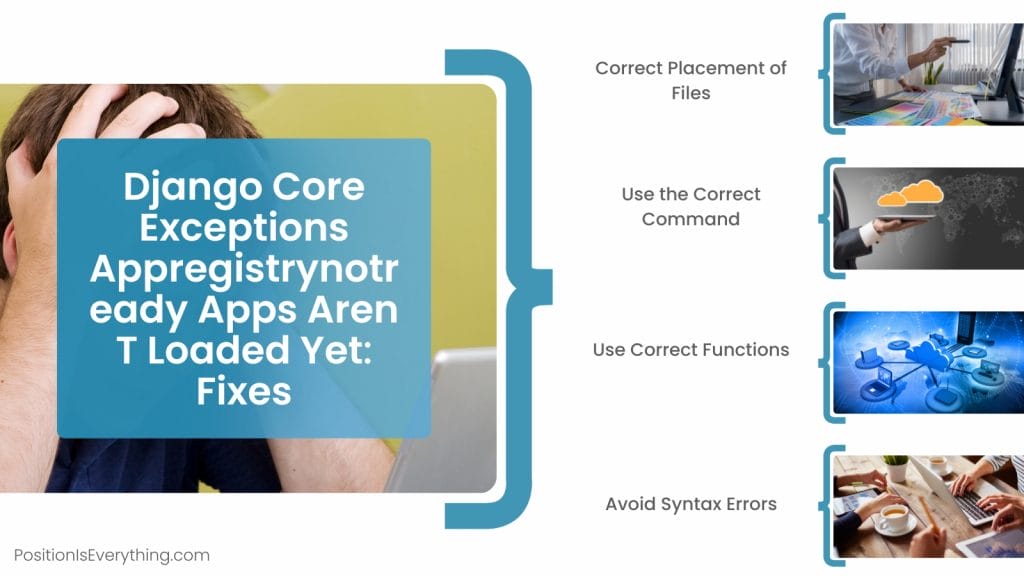 Django Core Exceptions Appregistrynotready Apps Aren T Loaded Yet: Fixes

Correct Placement of Files

Use the Correct Command

Use Correct Functions

Avoid Syntax Errors

PositionIsEverything.com